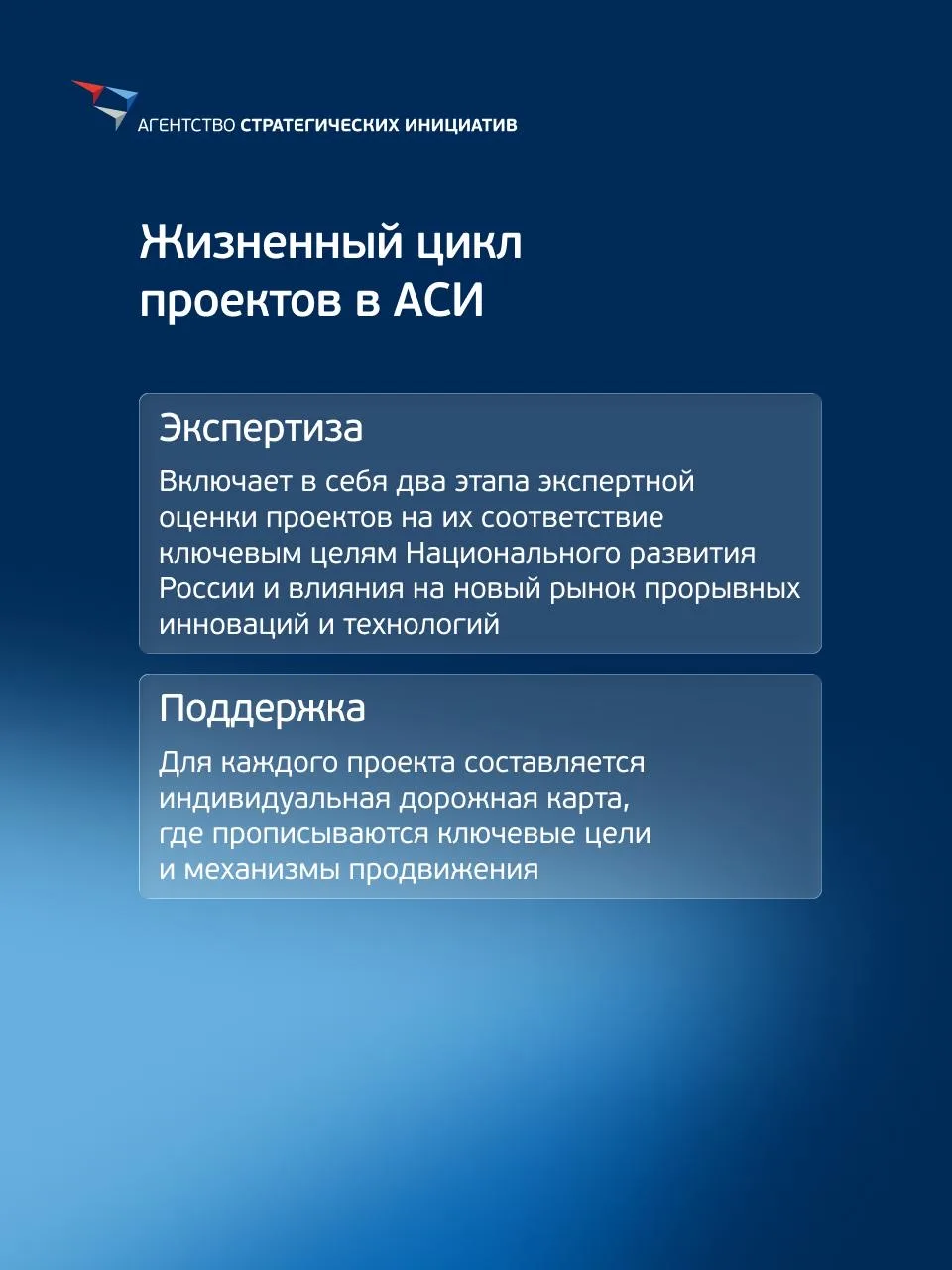 АГЕНТСТВО СТРАТЕГИЧЕСКИХ ИНИЦИАТИВ

Жизненный цикл проектов в АСИ

Экспертиза

Включает в себя два этапа экспертной оценки проектов на их соответствие ключевым целям Национального развития России и влияния на новый рынок прорывных инноваций и технологий

Поддержка

Для каждого проекта составляется индивидуальная дорожная карта, где прописываются ключевые цели и механизмы продвижения